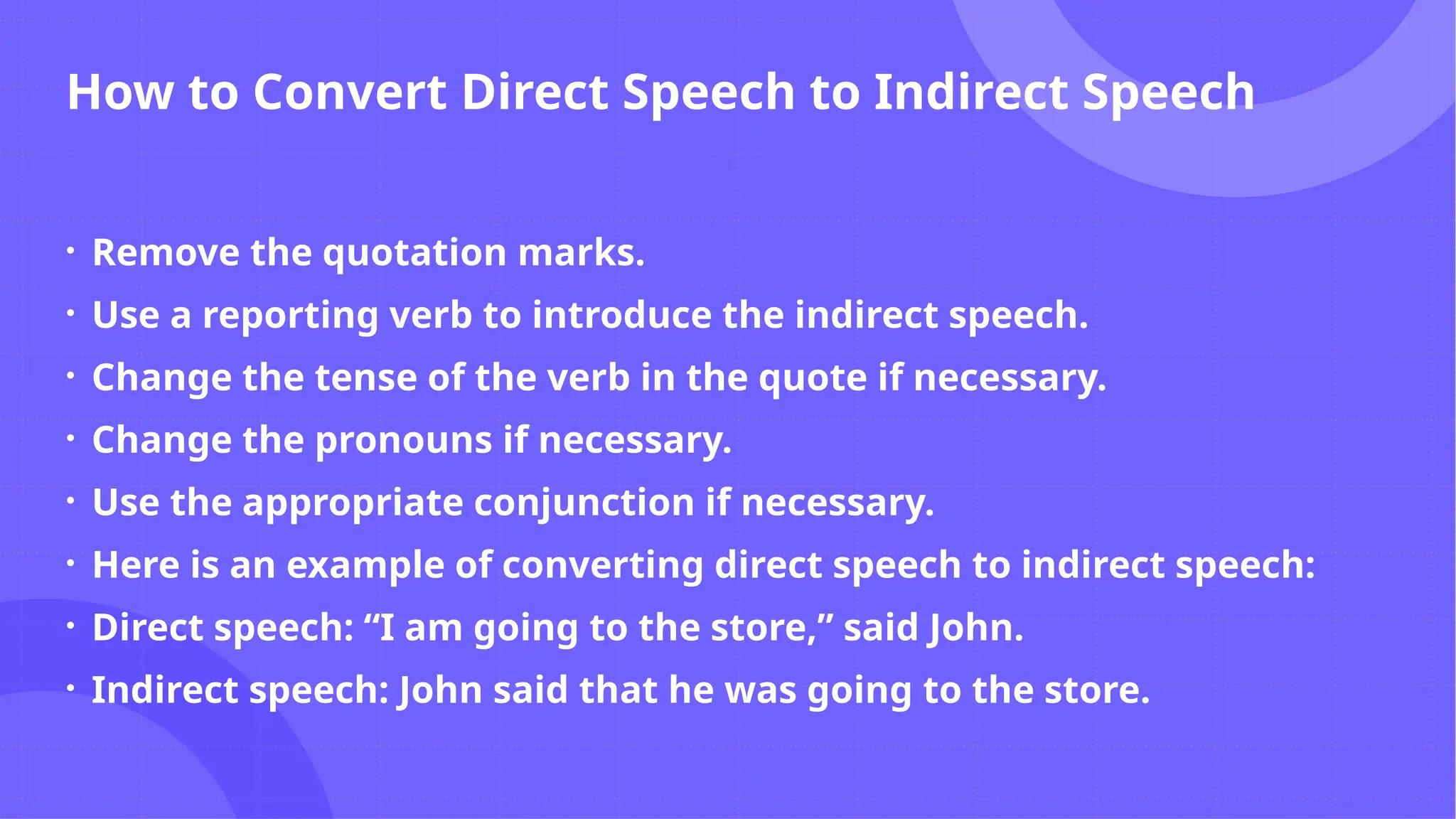 How to Convert Direct Speech to Indirect Speech

• Remove the quotation marks.
• Use a reporting verb to introduce the indirect speech.
• Change the tense of the verb in the quote if necessary.
• Change the pronouns if necessary.
• Use the appropriate conjunction if necessary.
• Here is an example of converting direct speech to indirect speech:
• Direct speech: “I am going to the store,” said John.
• Indirect speech: John said that he was going to the store.